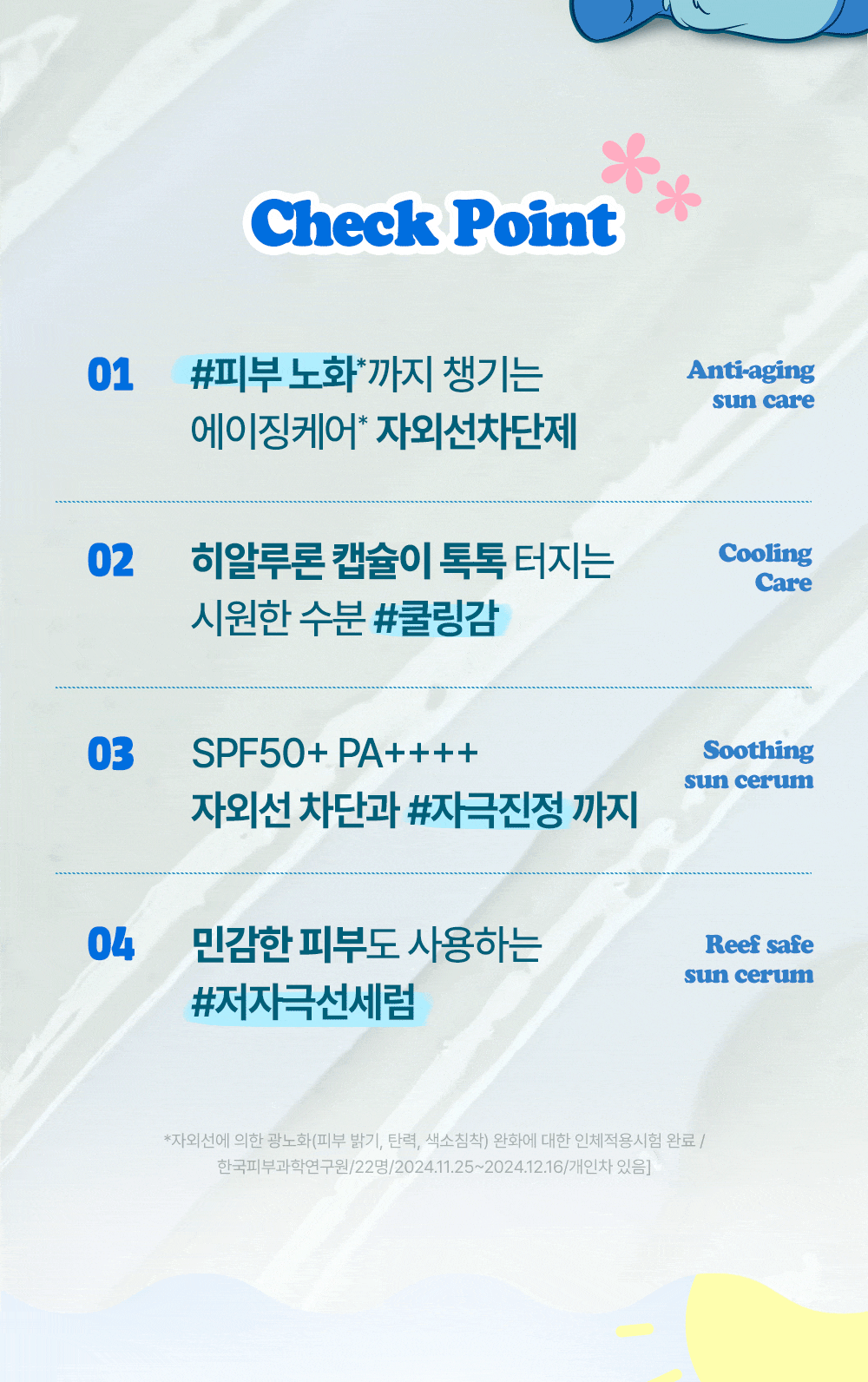 Check Point

01 #피부 노화*까지 챙기는 에이징케어* 자외선차단제

Anti-aging sun care

02 히알루론 캡슐이 톡톡 터지는 시원한 수분 #쿨링감

Cooling Care

03 SPF50+ PA++++ 자외선 차단과 #자극진정 까지

Soothing sun cerum

04 민감한 피부도 사용하는 #저자극선세럼

Reef safe sun cerum

*자외선에 의한 광노화(피부 밝기, 탄력, 색소침착) 완화에 대한 인체적용시험 완료 / 한국피부과학연구원/22명/2024.11.25~2024.12.16/개인차 있음]